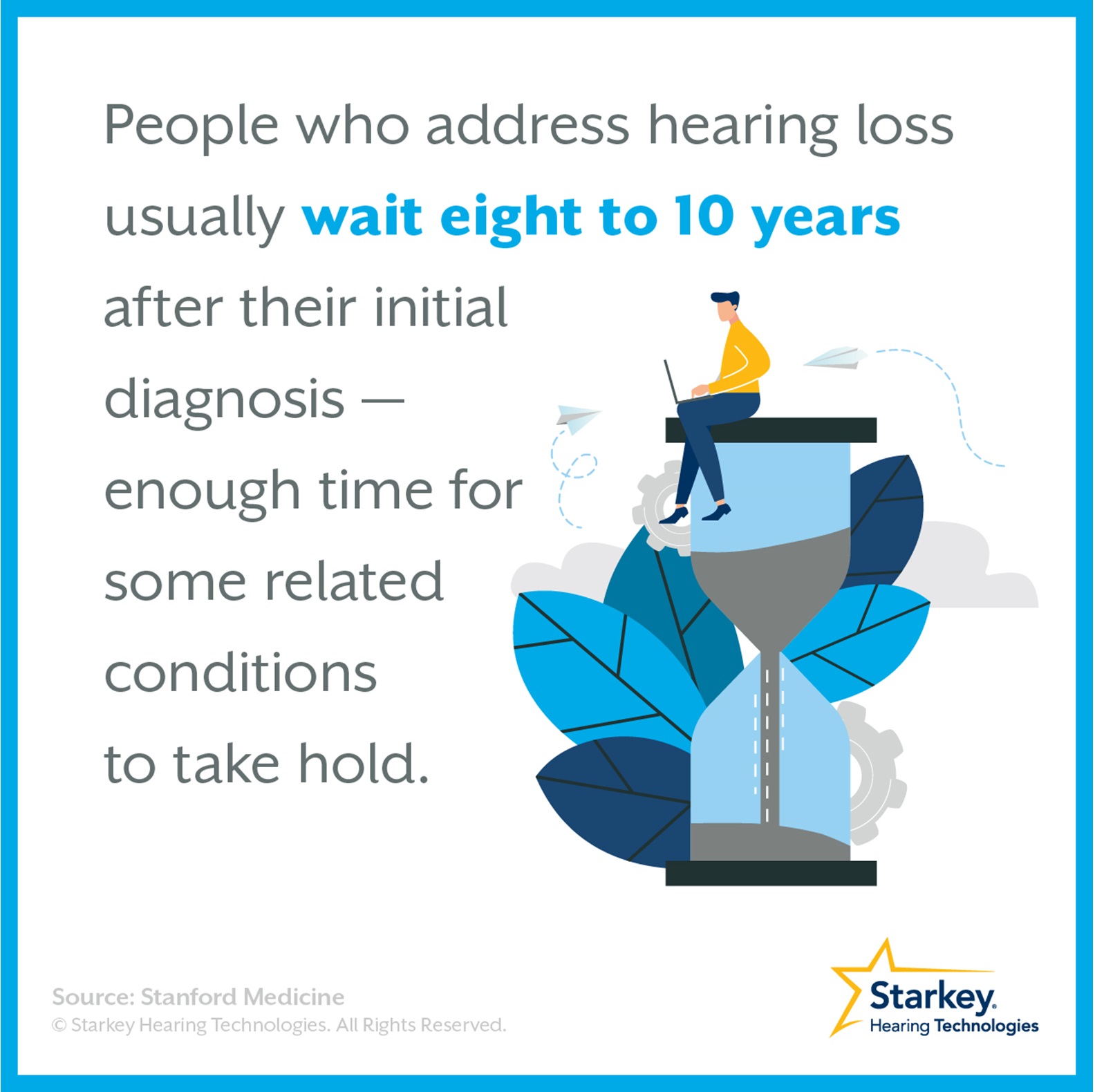 People who address hearing loss usually wait eight to 10 years after their initial diagnosis — enough time for some related conditions to take hold.

Source: Stanford Medicine
© Starkey Hearing Technologies. All Rights Reserved.

Starkey.
Hearing Technologies